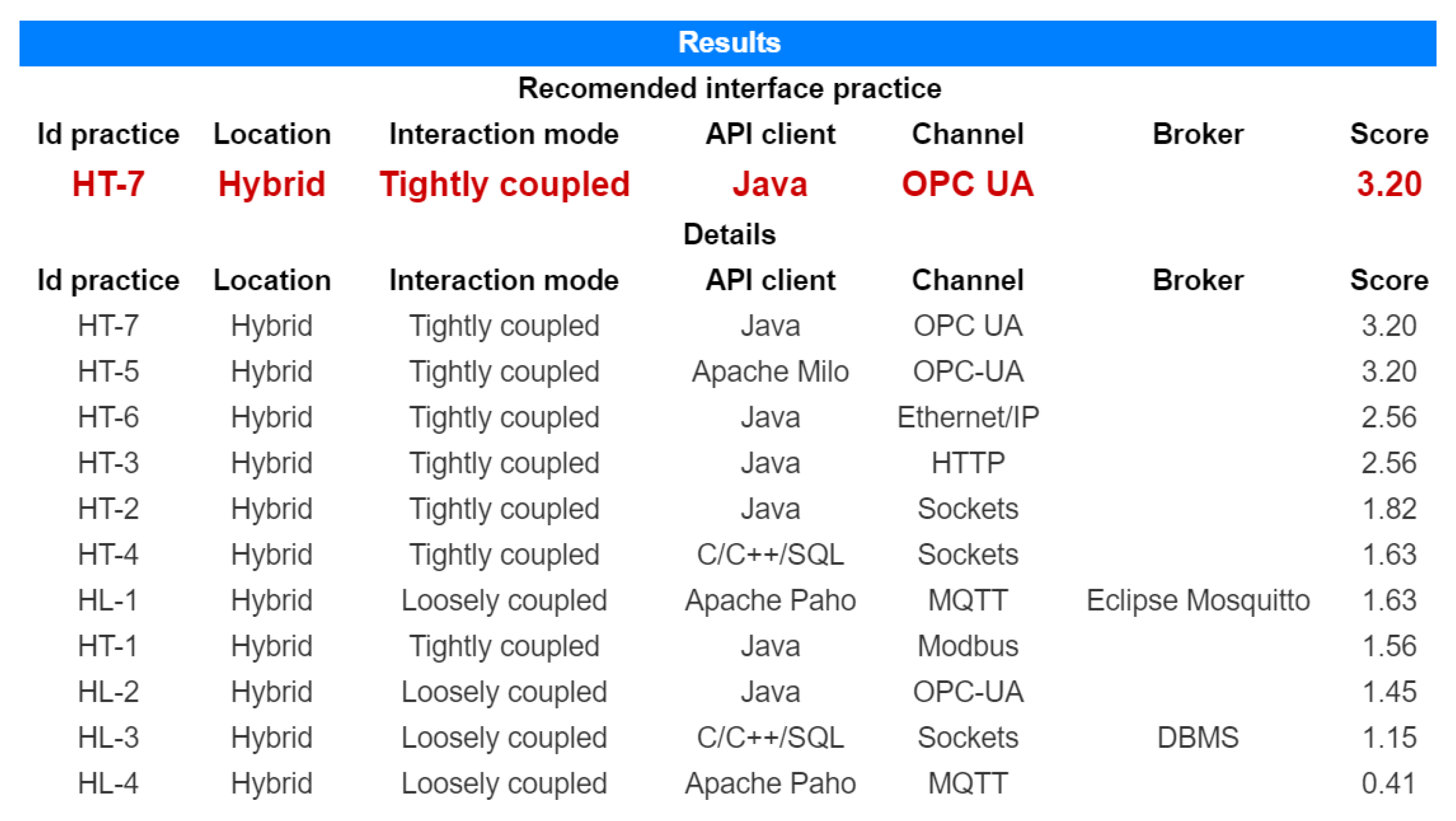 Results

Recomended interface practice

| Id practice | Location | Interaction mode | API client | Channel | Broker | Score |
|---|---|---|---|---|---|---|
| HT-7 | Hybrid | Tightly coupled | Java | OPC UA | | 3.20 |

Details

| Id practice | Location | Interaction mode | API client | Channel | Broker | Score |
|---|---|---|---|---|---|---|
| HT-7 | Hybrid | Tightly coupled | Java | OPC UA | | 3.20 |
| HT-5 | Hybrid | Tightly coupled | Apache Milo | OPC-UA | | 3.20 |
| HT-6 | Hybrid | Tightly coupled | Java | Ethernet/IP | | 2.56 |
| HT-3 | Hybrid | Tightly coupled | Java | HTTP | | 2.56 |
| HT-2 | Hybrid | Tightly coupled | Java | Sockets | | 1.82 |
| HT-4 | Hybrid | Tightly coupled | C/C++/SQL | Sockets | | 1.63 |
| HL-1 | Hybrid | Loosely coupled | Apache Paho | MQTT | Eclipse Mosquitto | 1.63 |
| HT-1 | Hybrid | Tightly coupled | Java | Modbus | | 1.56 |
| HL-2 | Hybrid | Loosely coupled | Java | OPC-UA | | 1.45 |
| HL-3 | Hybrid | Loosely coupled | C/C++/SQL | Sockets | DBMS | 1.15 |
| HL-4 | Hybrid | Loosely coupled | Apache Paho | MQTT | | 0.41 |